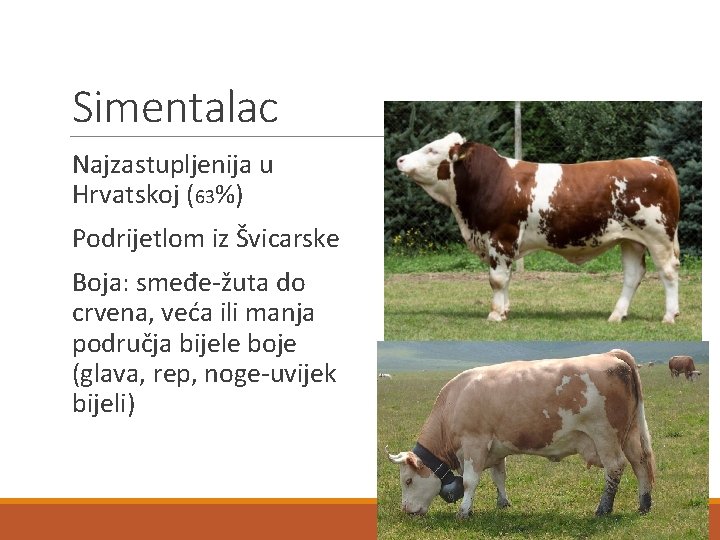 Simentalac

Najzastupljenija u Hrvatskoj (63%)

Podrijetlom iz Švicarske

Boja: smeđe-žuta do crvena, veća ili manja područja bijele boje (glava, rep, noge-uvijek bijeli)